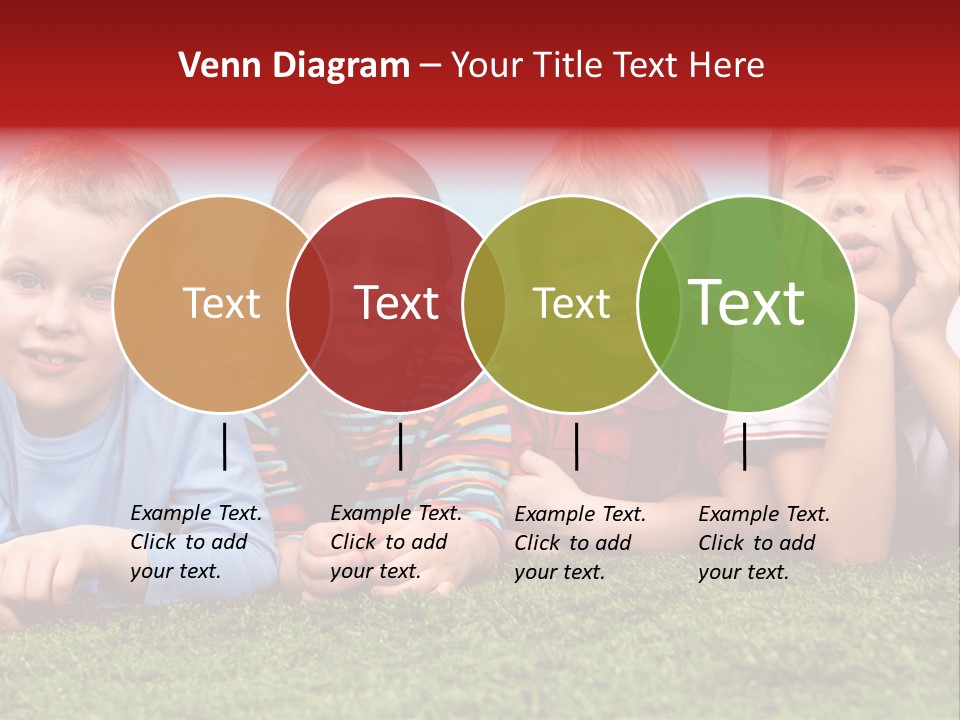 Venn Diagram – Your Title Text Here

Text

Text

Text

Text

Example Text. Click to add your text.

Example Text. Click to add your text.

Example Text. Click to add your text.

Example Text. Click to add your text.